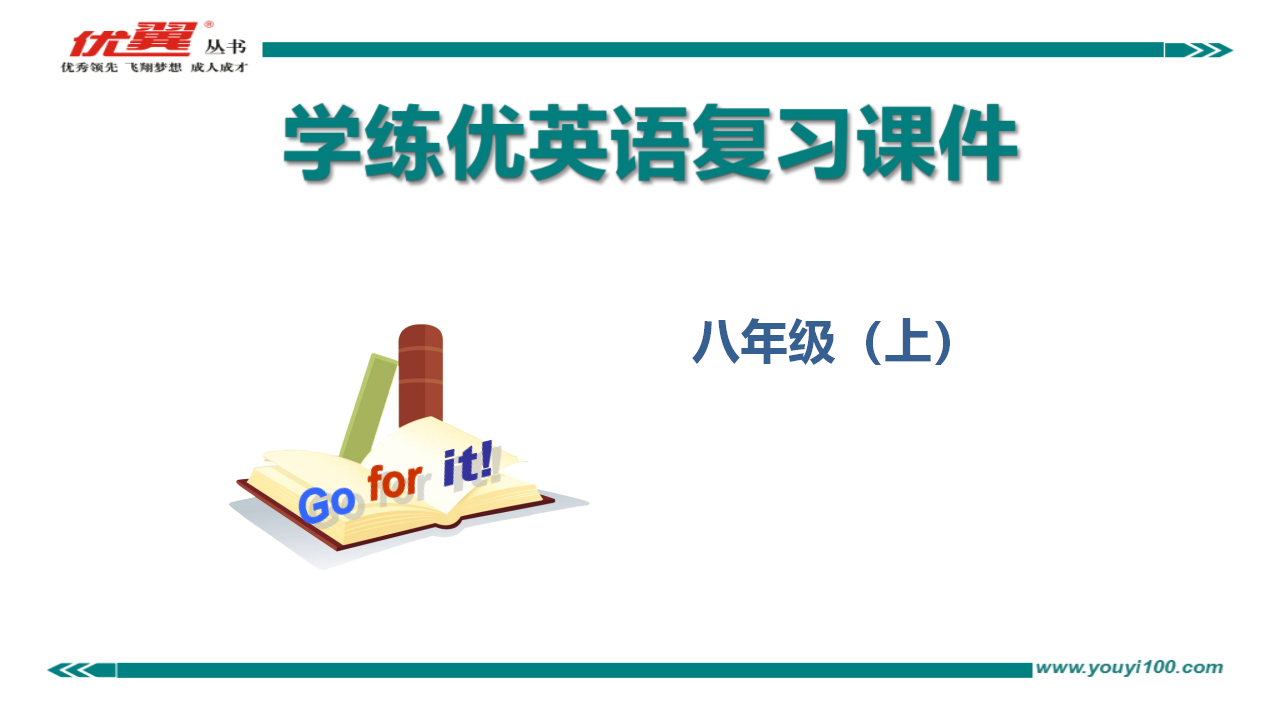 优翼® 丛书
优秀领先 飞翔梦想 成人成才

学练优英语复习课件

八年级（上）

Go for it!

www.youyi100.com